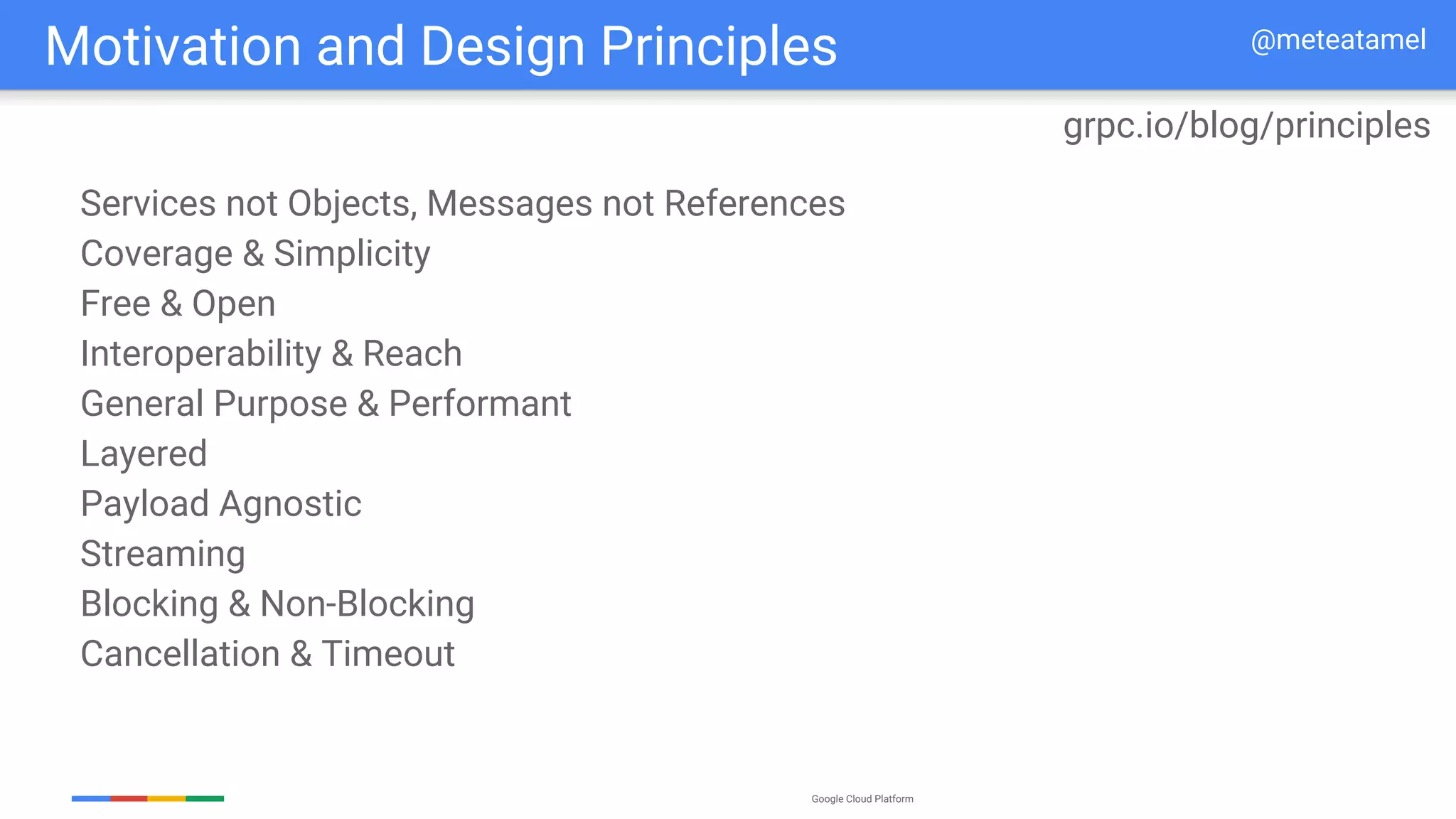 Motivation and Design Principles

@meteatamel

grpc.io/blog/principles

Services not Objects, Messages not References
Coverage & Simplicity
Free & Open
Interoperability & Reach
General Purpose & Performant
Layered
Payload Agnostic
Streaming
Blocking & Non-Blocking
Cancellation & Timeout

Google Cloud Platform